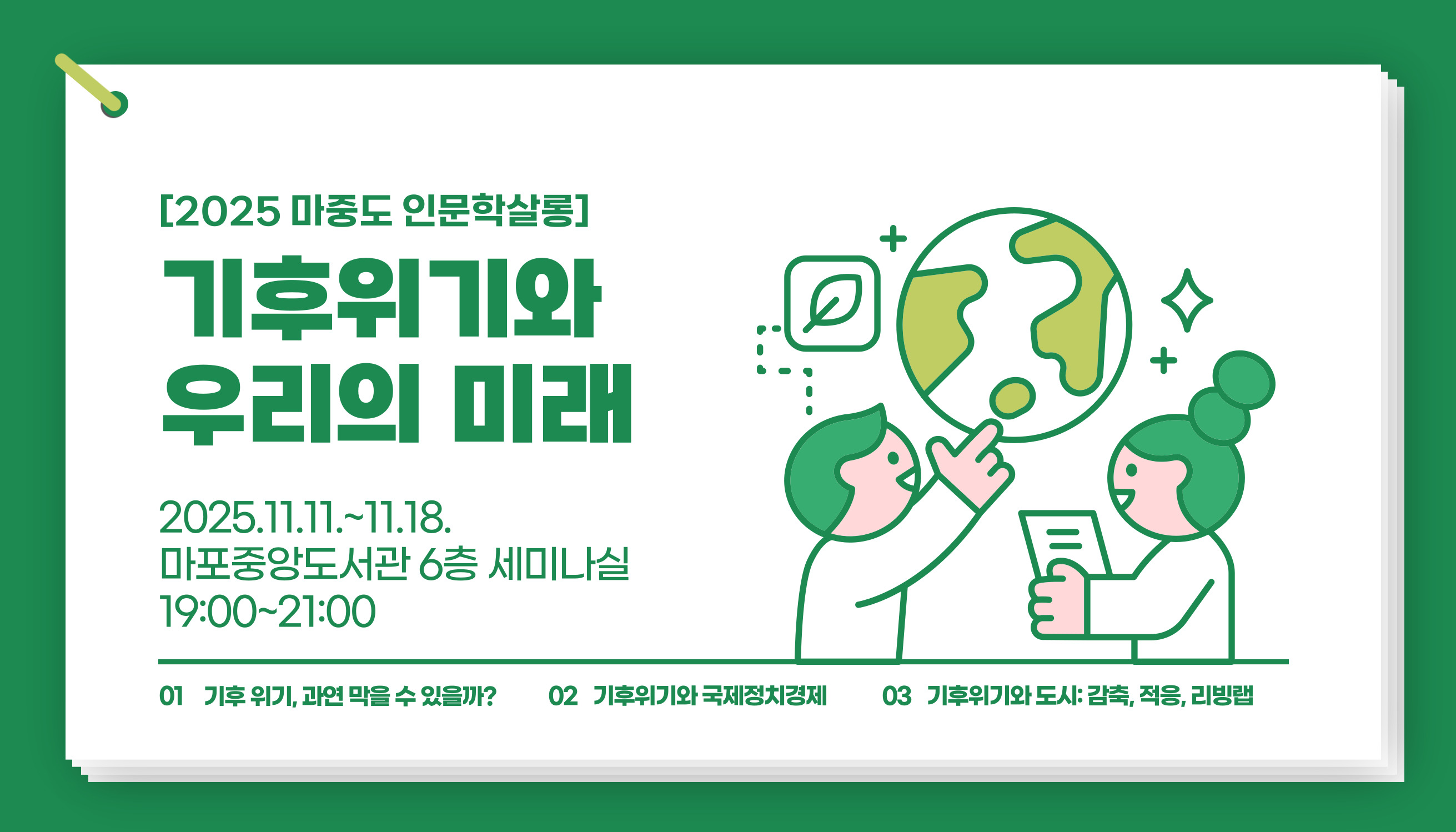 [2025 마중도 인문학살롱]

기후위기와 우리의 미래

2025.11.11.~11.18.
마포중앙도서관 6층 세미나실
19:00~21:00

01 기후 위기, 과연 막을 수 있을까?
02 기후위기와 국제정치경제
03 기후위기와 도시: 감축, 적응, 리빙랩